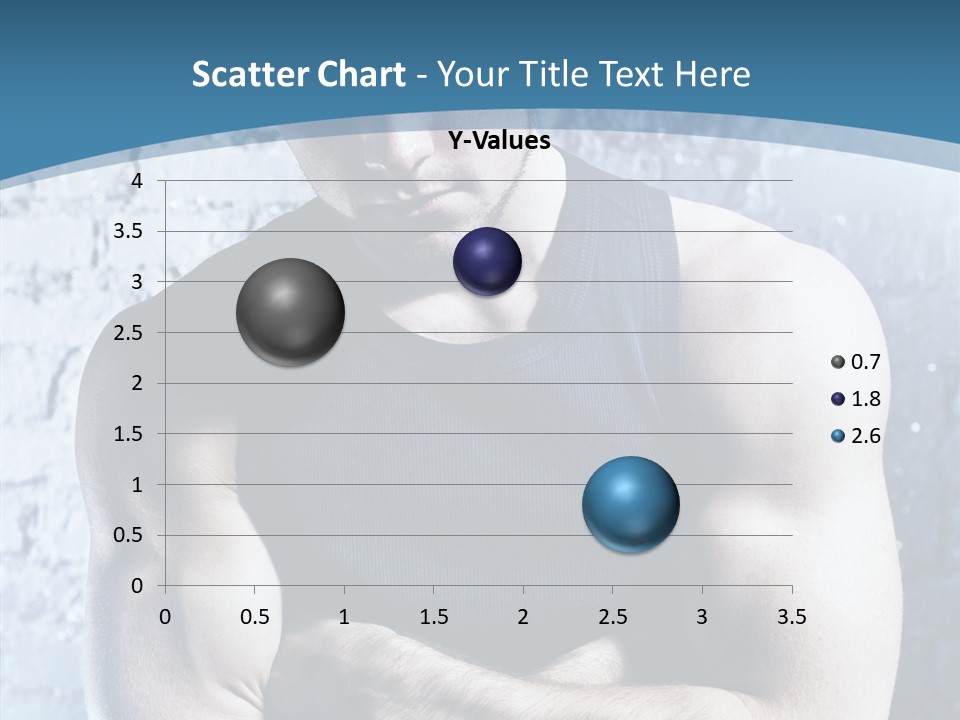 Scatter Chart - Your Title Text Here

Y-Values

4
3.5
3
2.5
2
1.5
1
0.5
0

0 0.5 1 1.5 2 2.5 3 3.5

0.7
1.8
2.6